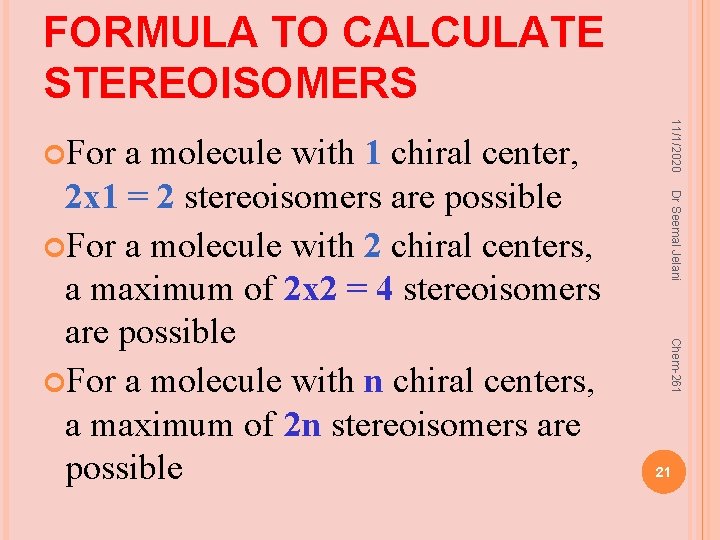 FORMULA TO CALCULATE STEREOISOMERS

For a molecule with 1 chiral center, 2x1 = 2 stereoisomers are possible

For a molecule with 2 chiral centers, a maximum of 2x2 = 4 stereoisomers are possible

For a molecule with n chiral centers, a maximum of 2n stereoisomers are possible

11/1/2020

Dr Seemal Jelani

Chem-261

21